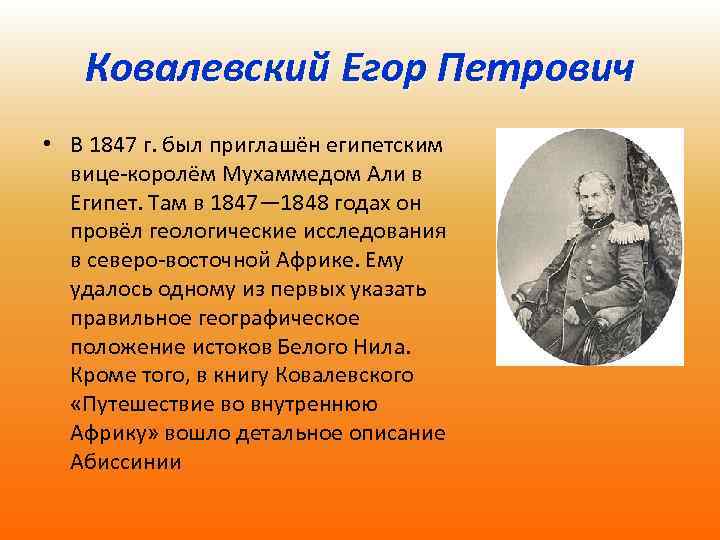 Ковалевский Егор Петрович

• В 1847 г. был приглашён египетским вице-королём Мухаммедом Али в Египет. Там в 1847—1848 годах он провёл геологические исследования в северо-восточной Африке. Ему удалось одному из первых указать правильное географическое положение истоков Белого Нила. Кроме того, в книгу Ковалевского «Путешествие во внутреннюю Африку» вошло детальное описание Абиссинии